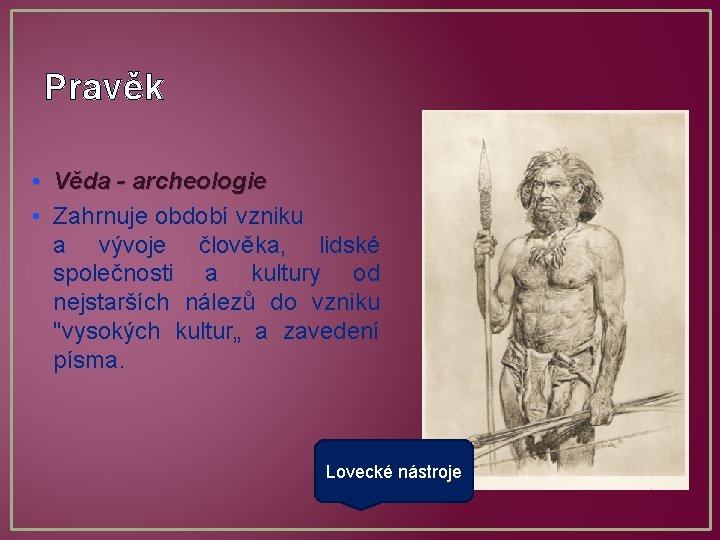 Pravěk

• Věda - archeologie
• Zahrnuje období vzniku a vývoje člověka, lidské společnosti a kultury od nejstarších nálezů do vzniku "vysokých kultur„ a zavedení písma.

Lovecké nástroje